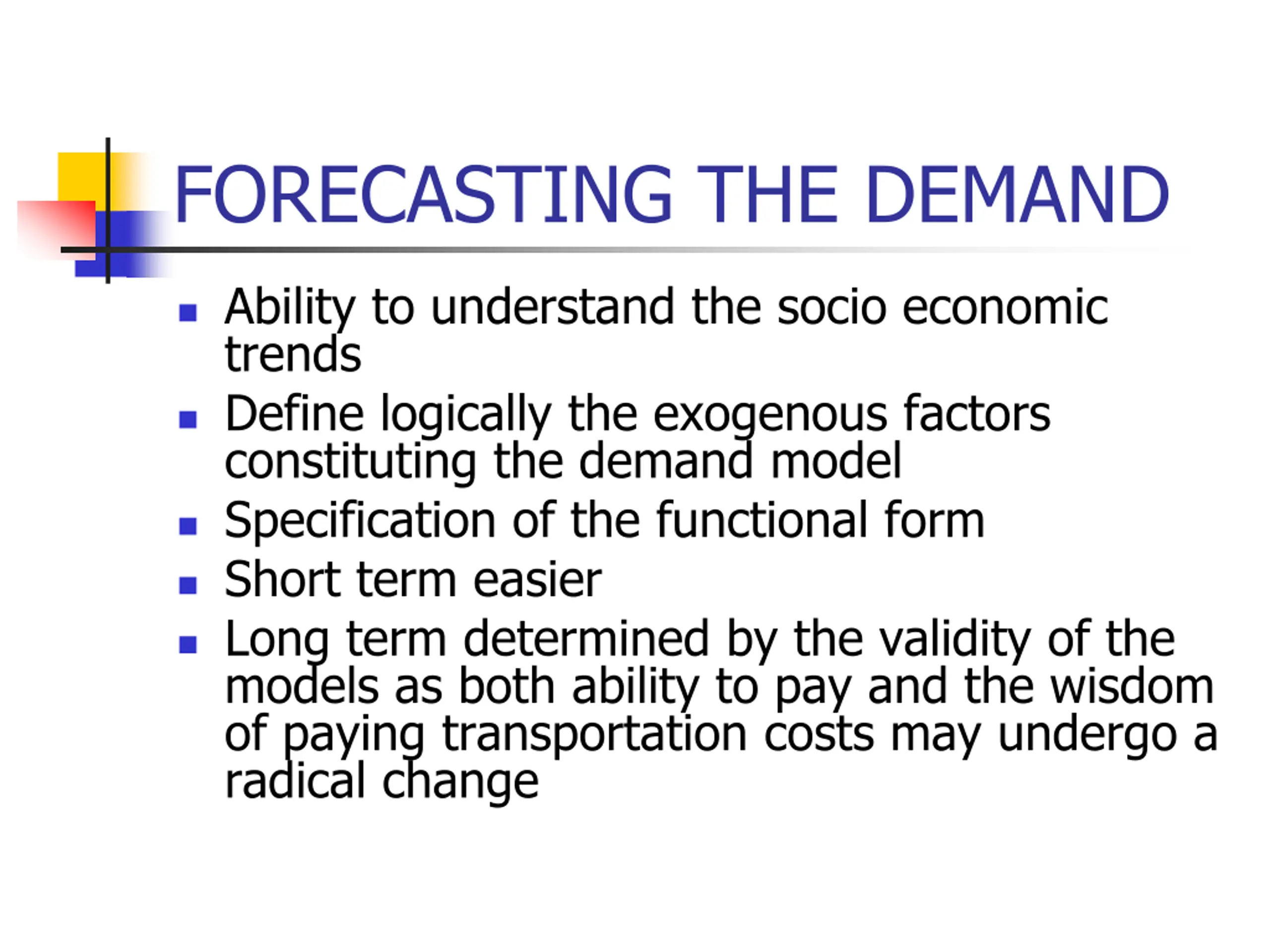 FORECASTING THE DEMAND

- Ability to understand the socio economic trends
- Define logically the exogenous factors constituting the demand model
- Specification of the functional form
- Short term easier
- Long term determined by the validity of the models as both ability to pay and the wisdom of paying transportation costs may undergo a radical change